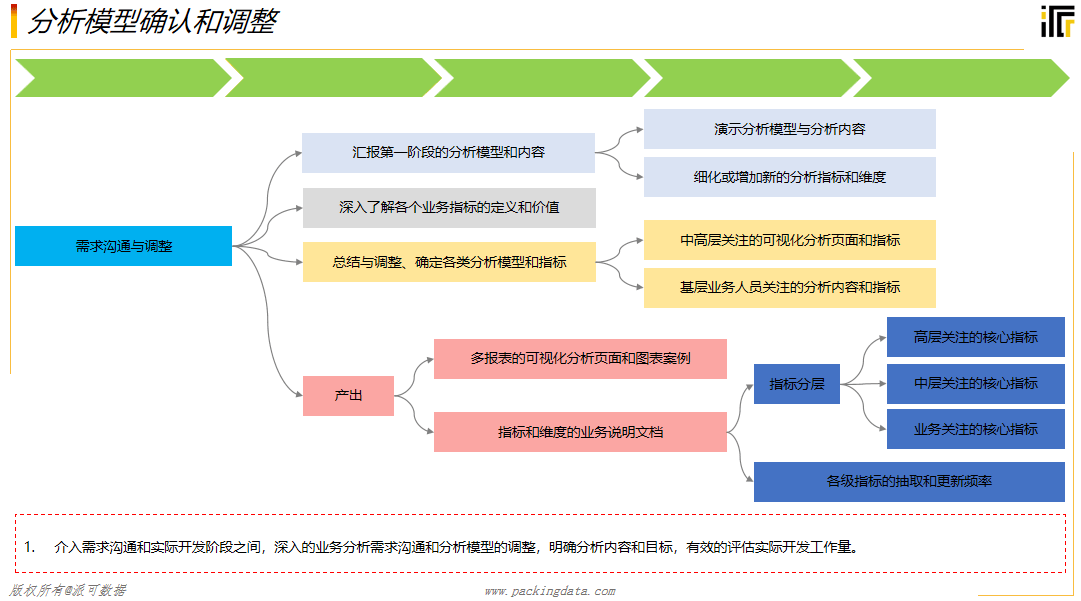 分析模型确认和调整

需求沟通与调整

汇报第一阶段的分析模型和内容

演示分析模型与分析内容

细化或增加新的分析指标和维度

深入了解各个业务指标的定义和价值

总结与调整、确定各类分析模型和指标

中高层关注的可视化分析页面和指标

基层业务人员关注的分析内容和指标

产出

多报表的可视化分析页面和图表案例

指标和维度的业务说明文档

指标分层

高层关注的核心指标

中层关注的核心指标

业务关注的核心指标

各级指标的抽取和更新频率

1. 介入需求沟通和实际开发阶段之间，深入的业务分析需求沟通和分析模型的调整，明确分析内容和目标，有效的评估实际开发工作量。

版权所有@派可数据

www.packingdata.com